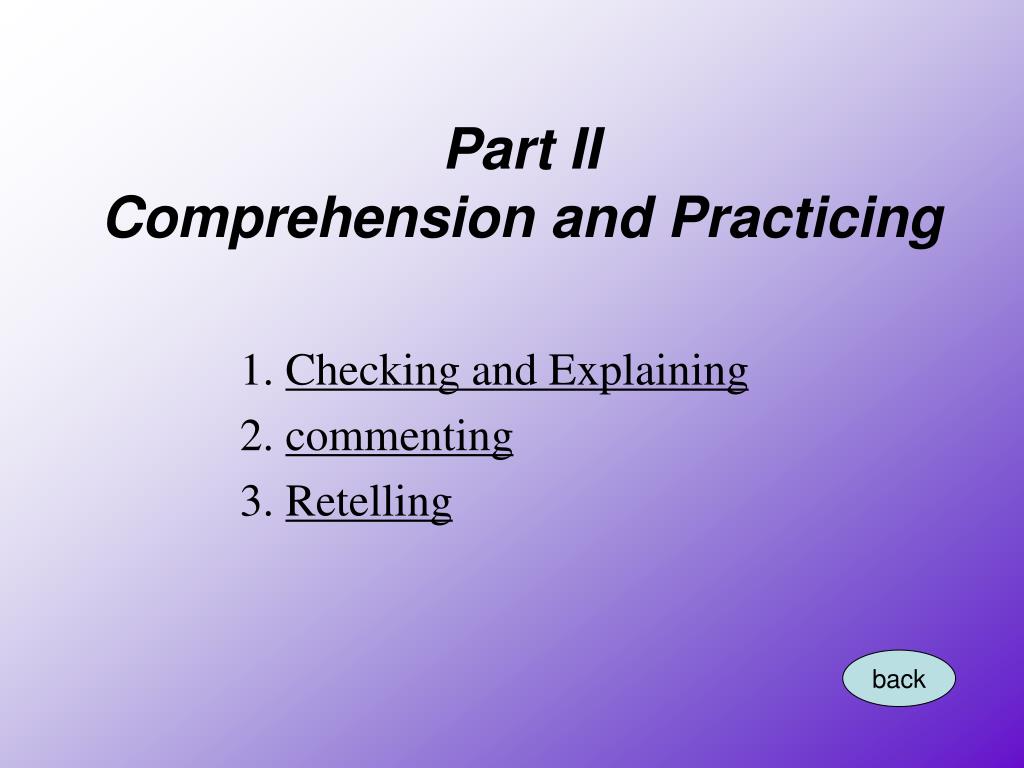 Part II
Comprehension and Practicing

1. Checking and Explaining
2. commenting
3. Retelling

back